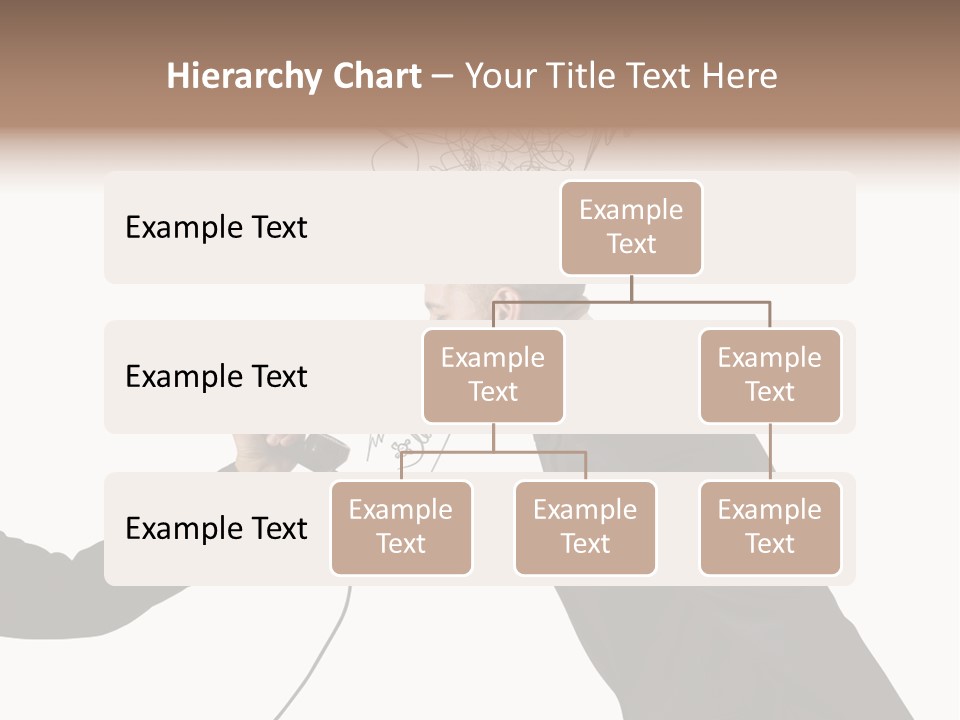 Hierarchy Chart – Your Title Text Here

Example Text

Example Text

Example Text

Example Text

Example Text

Example Text

Example Text

Example Text

Example Text